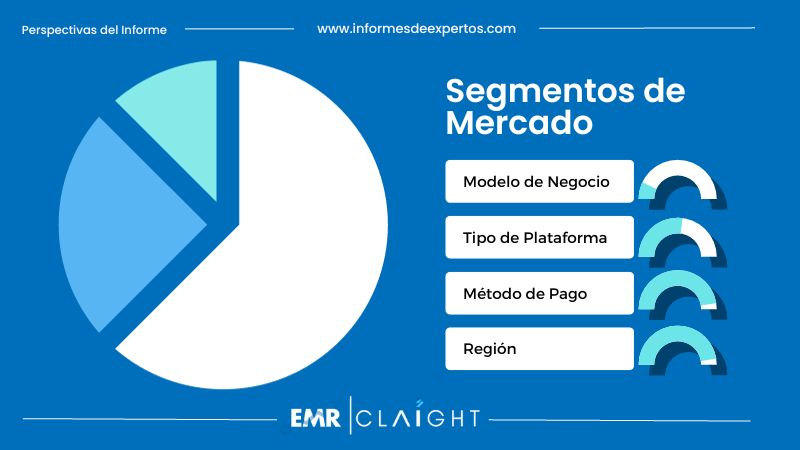 Perspectivas del Informe

www.informesdeexpertos.com

Segmentos de Mercado

Modelo de Negocio

Tipo de Plataforma

Método de Pago

Región

EMR | CLAIGHT